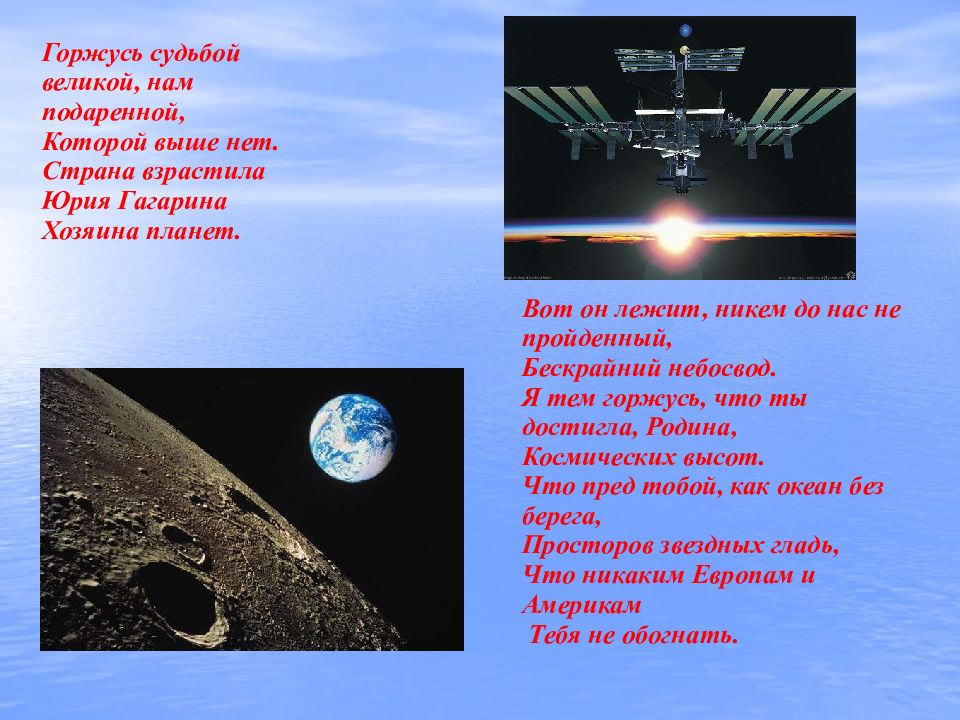 Горжусь судьбой великой, нам подаренной,
Которой выше нет.
Страна взрастила
Юрия Гагарина
Хозяина планет.

Вот он лежит, никем до нас не пройденный,
Бескрайний небосвод.
Я тем горжусь, что ты достигла, Родина,
Космических высот.
Что пред тобой, как океан без берега,
Просторов звездных гладь,
Что никаким Европам и Америкам
Тебя не обогнать.